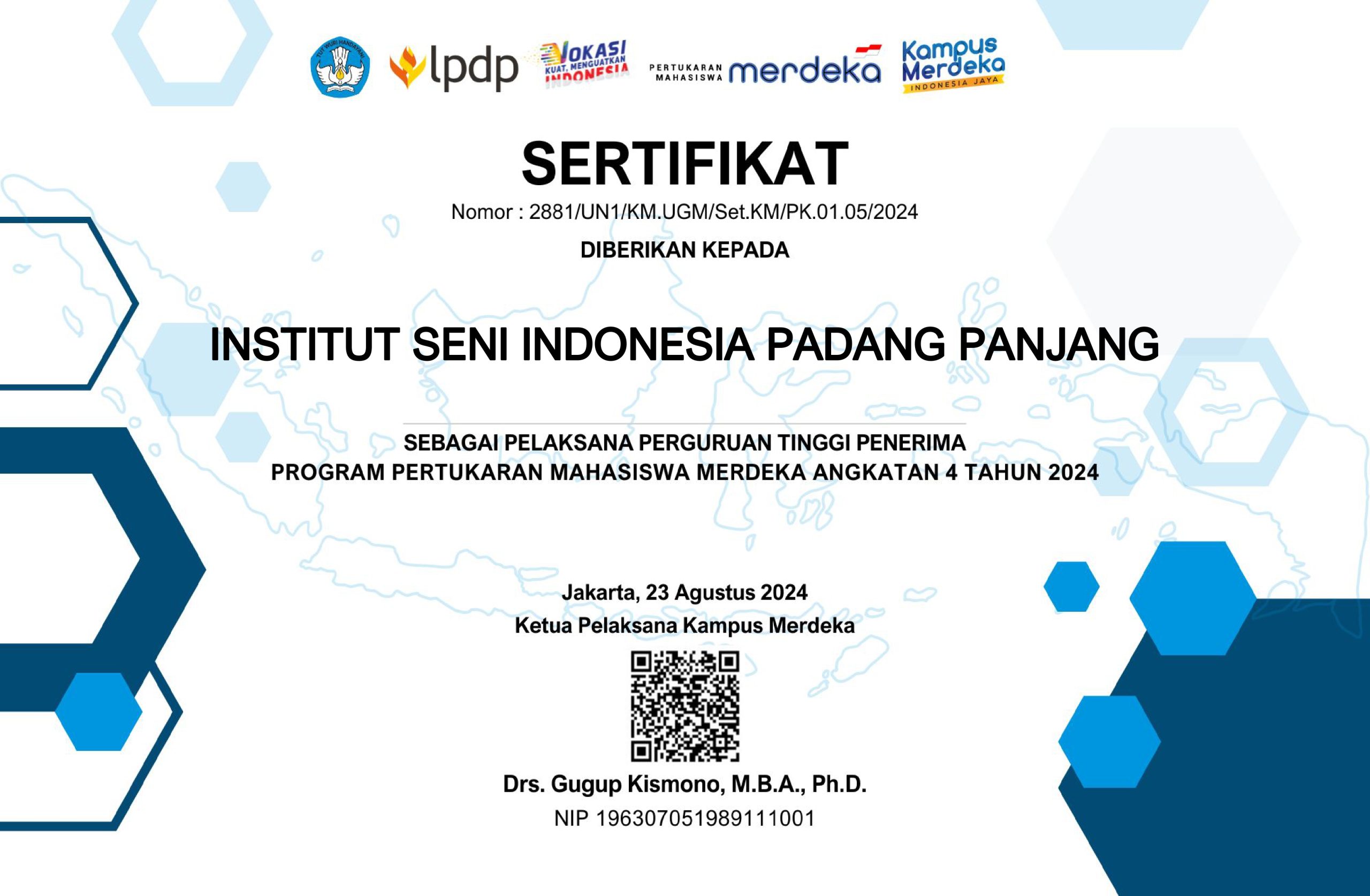 TUT WURI HANDAYANI

lpdp

VOKASI KUAT, MENGUATKAN INDONESIA

PERTUKARAN MAHASISWA merdeka

Kampus Merdeka INDONESIA JAYA

SERTIFIKAT

Nomor : 2881/UN1/KM.UGM/Set.KM/PK.01.05/2024

DIBERIKAN KEPADA

INSTITUT SENI INDONESIA PADANG PANJANG

SEBAGAI PELAKSANA PERGURUAN TINGGI PENERIMA PROGRAM PERTUKARAN MAHASISWA MERDEKA ANGKATAN 4 TAHUN 2024

Jakarta, 23 Agustus 2024
Ketua Pelaksana Kampus Merdeka

Drs. Gugup Kismono, M.B.A., Ph.D.
NIP 196307051989111001